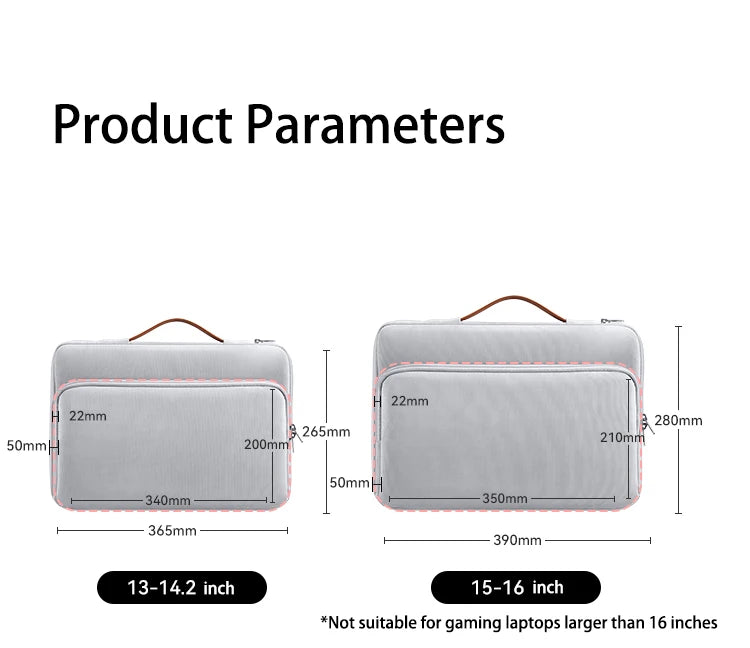 Product Parameters

22mm
50mm
200mm
265mm
340mm
365mm

13-14.2 inch

22mm
210mm
280mm
50mm
350mm
390mm

15-16 inch

*Not suitable for gaming laptops larger than 16 inches